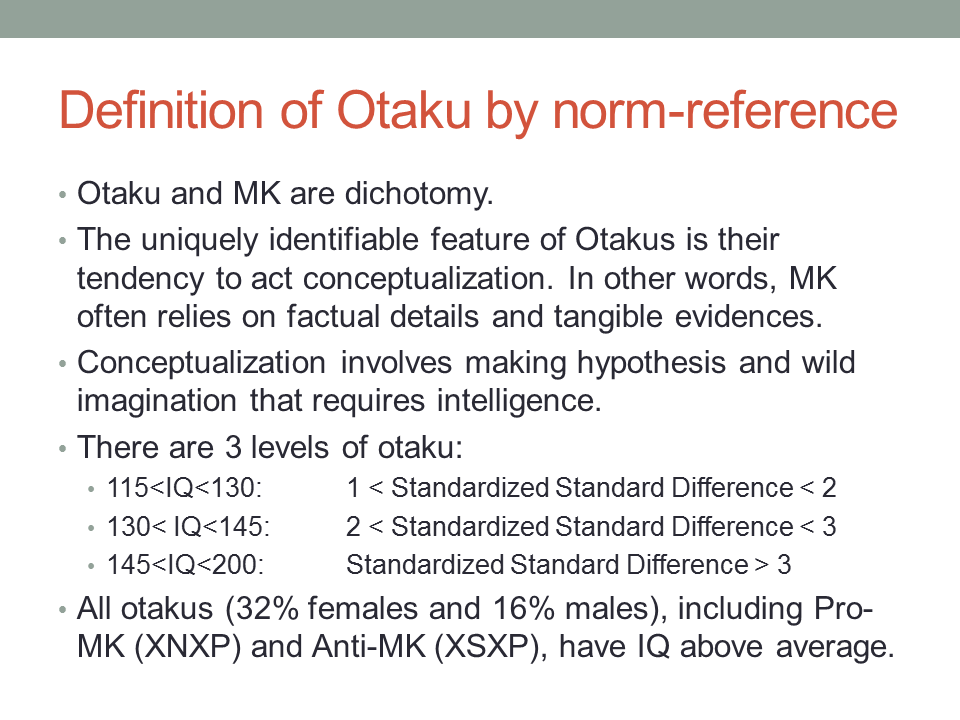 Definition of Otaku by norm-reference

• Otaku and MK are dichotomy.
• The uniquely identifiable feature of Otakus is their tendency to act conceptualization. In other words, MK often relies on factual details and tangible evidences.
• Conceptualization involves making hypothesis and wild imagination that requires intelligence.
• There are 3 levels of otaku:
  • 115<IQ<130: 1 < Standardized Standard Difference < 2
  • 130< IQ<145: 2 < Standardized Standard Difference < 3
  • 145<IQ<200: Standardized Standard Difference > 3
• All otakus (32% females and 16% males), including Pro-MK (XNXP) and Anti-MK (XSXP), have IQ above average.